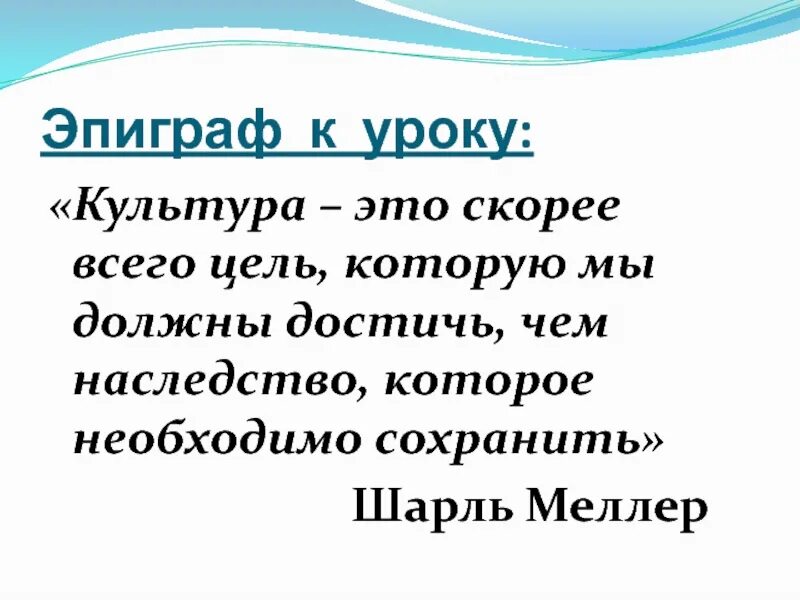 Эпиграф к уроку:

«Культура – это скорее всего цель, которую мы должны достичь, чем наследство, которое необходимо сохранить»

Шарль Меллер